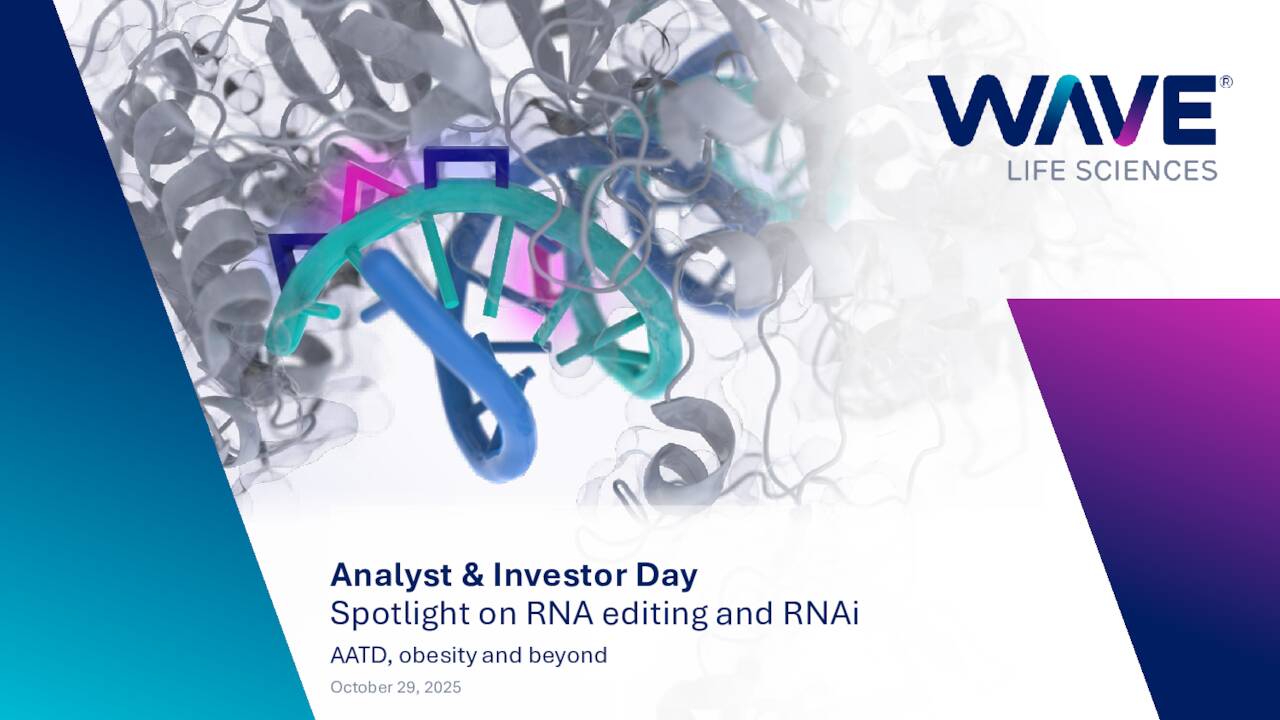 WAVE®
LIFE SCIENCES

Analyst & Investor Day
Spotlight on RNA editing and RNAi

AATD, obesity and beyond

October 29, 2025